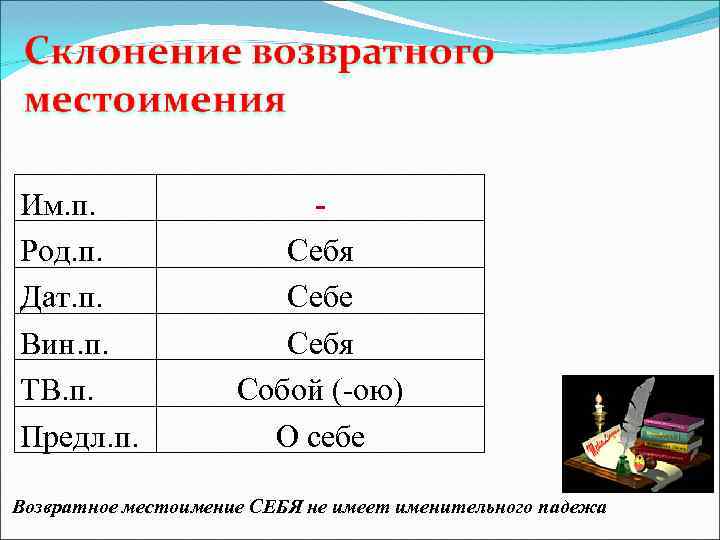 Склонение возвратного местоимения

| Им.п. | - |
|---|---|
| Род.п. | Себя |
| Дат.п. | Себе |
| Вин.п. | Себя |
| ТВ.п. | Собой (-ою) |
| Предл.п. | О себе |

Возвратное местоимение СЕБЯ не имеет именительного падежа